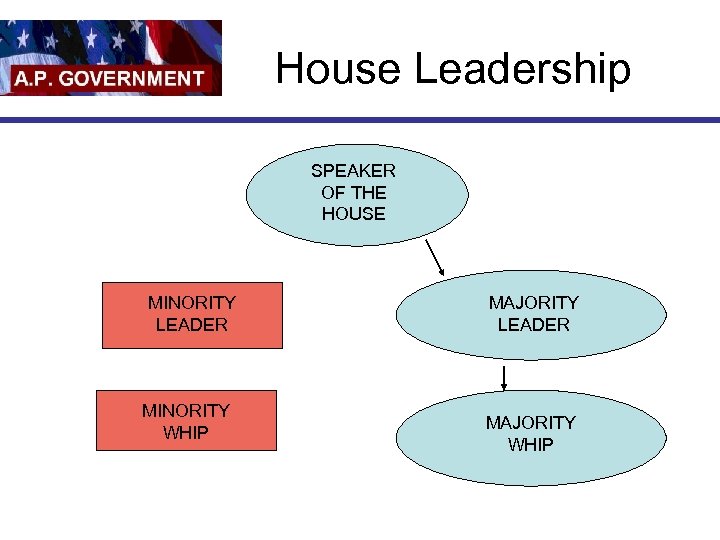 A.P. GOVERNMENT

House Leadership

SPEAKER OF THE HOUSE

MINORITY LEADER

MAJORITY LEADER

MINORITY WHIP

MAJORITY WHIP